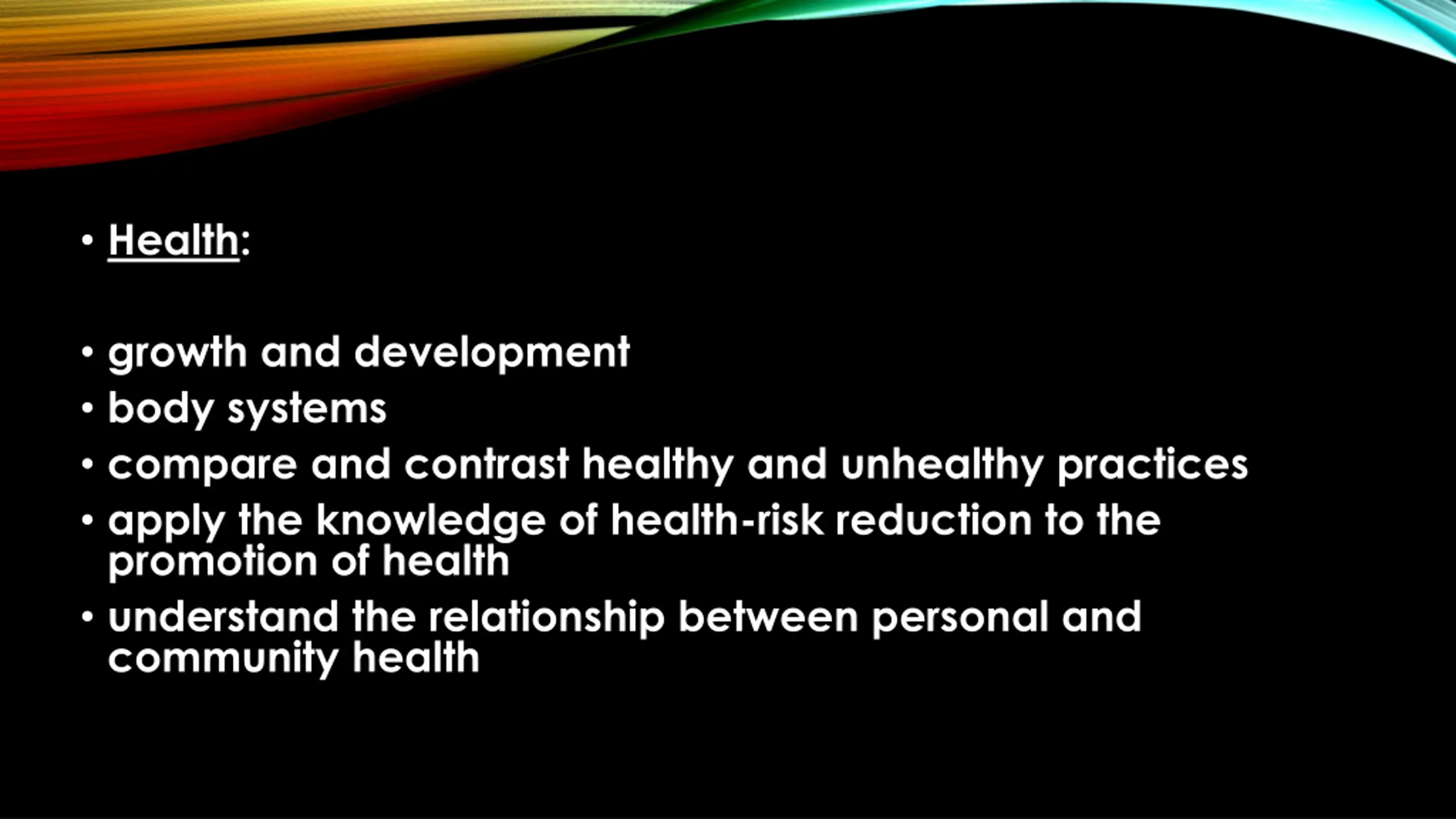 • Health:

• growth and development
• body systems
• compare and contrast healthy and unhealthy practices
• apply the knowledge of health-risk reduction to the promotion of health
• understand the relationship between personal and community health